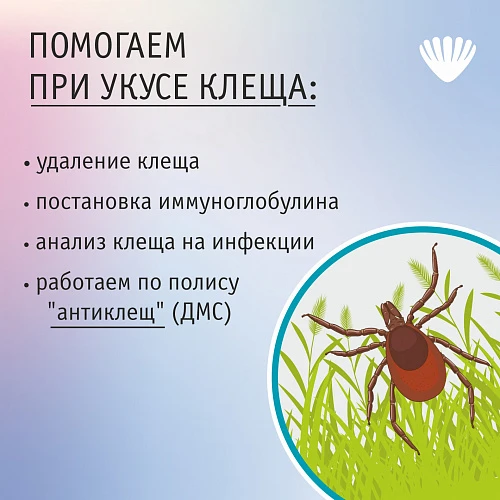 ПОМОГАЕМ
ПРИ УКУСЕ КЛЕЩА:

• удаление клеща
• постановка иммуноглобулина
• анализ клеща на инфекции
• работаем по полису "антиклещ" (ДМС)